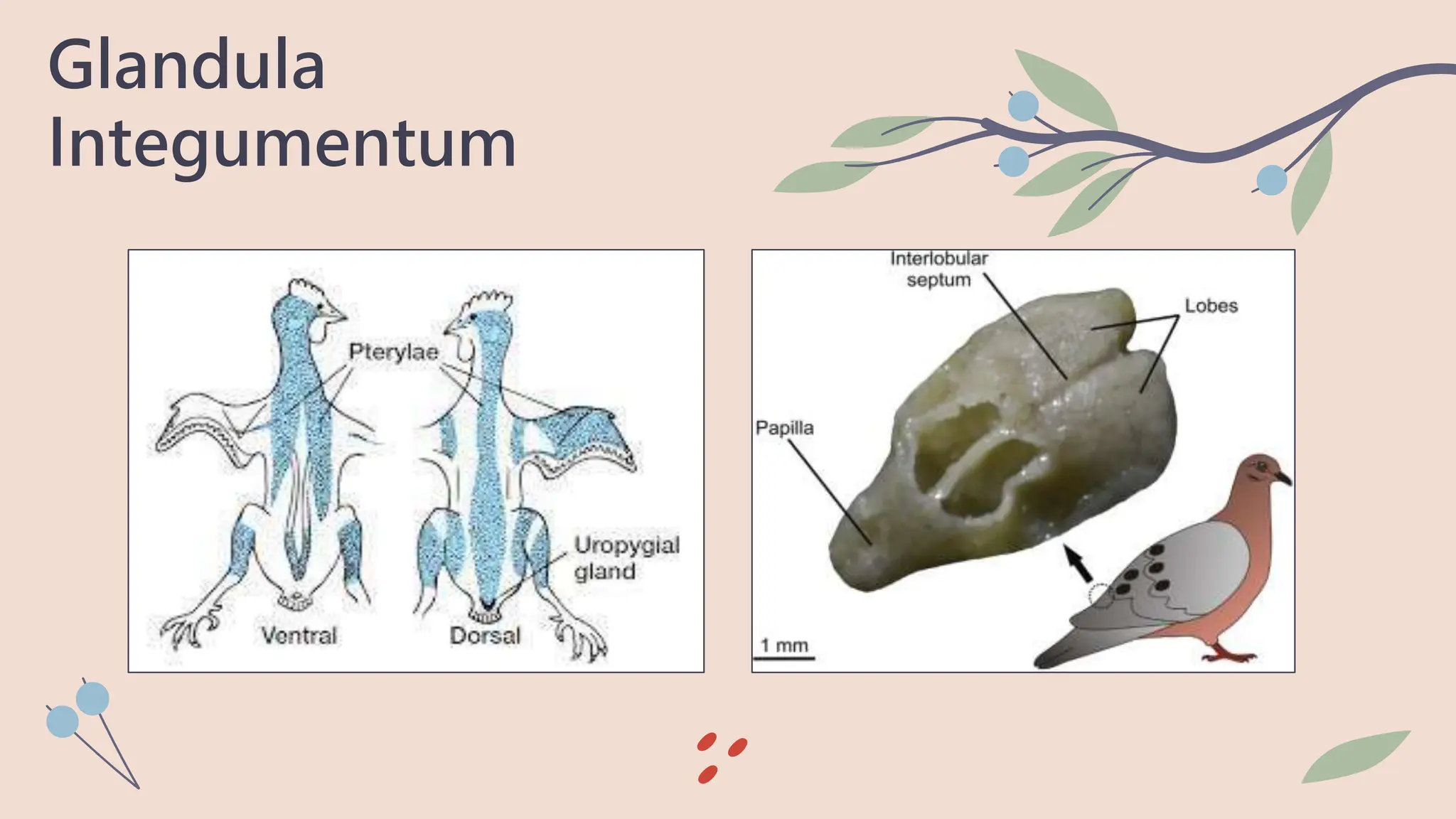 Glandula Integumentum

Pterylae

Uropygial gland

Ventral

Dorsal

Interlobular septum

Lobes

Papilla

1 mm